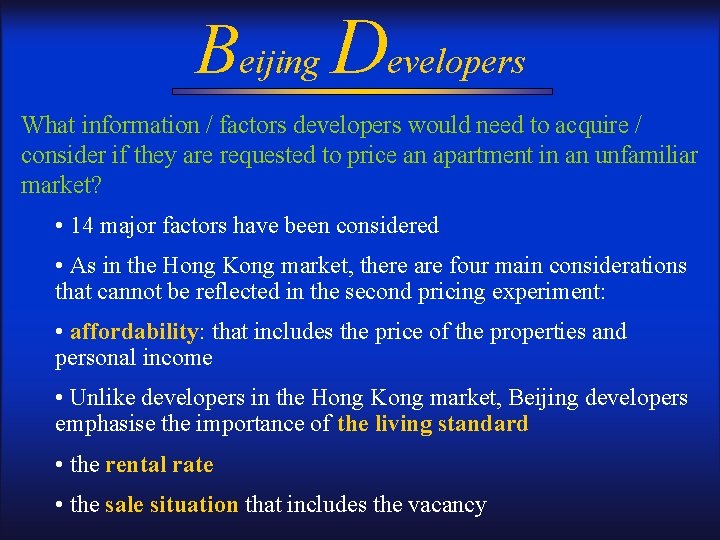 Beijing Developers

What information / factors developers would need to acquire / consider if they are requested to price an apartment in an unfamiliar market?

• 14 major factors have been considered

• As in the Hong Kong market, there are four main considerations that cannot be reflected in the second pricing experiment:

• affordability: that includes the price of the properties and personal income

• Unlike developers in the Hong Kong market, Beijing developers emphasise the importance of the living standard

• the rental rate

• the sale situation that includes the vacancy